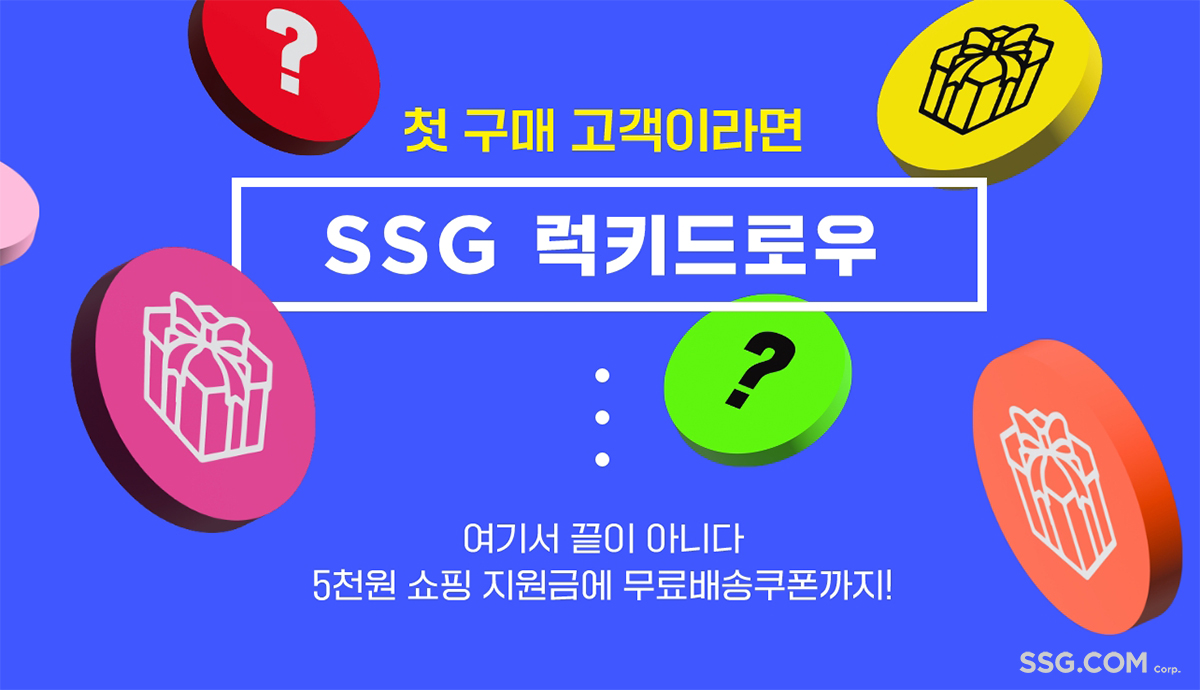 ?

첫 구매 고객이라면

SSG 럭키드로우

?

여기서 끝이 아니다
5천원 쇼핑 지원금에 무료배송쿠폰까지!

SSG.COM Corp.